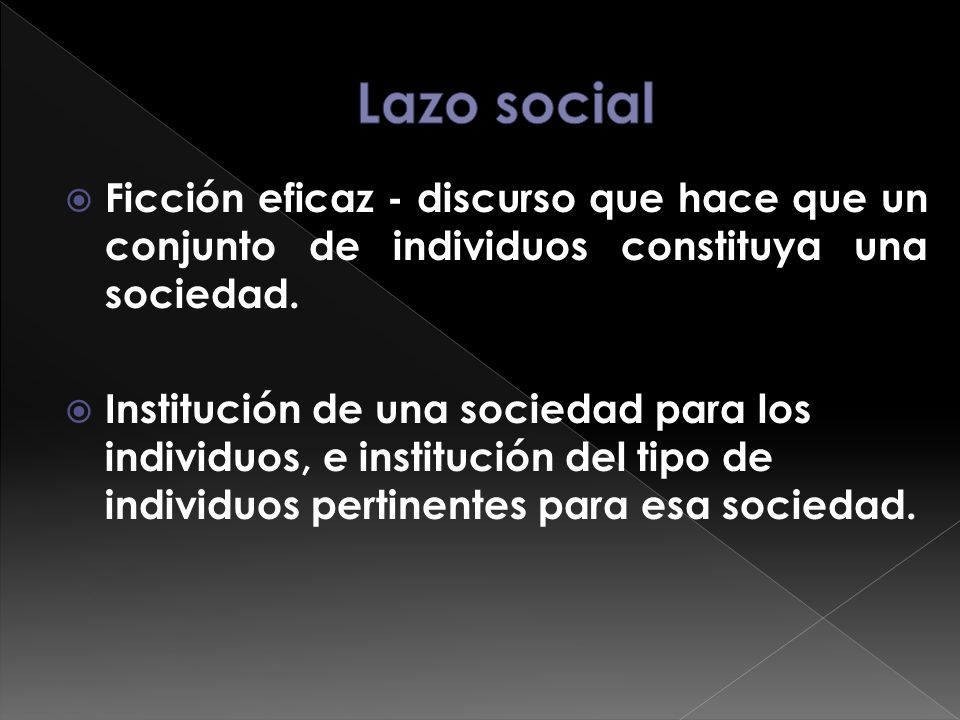 Lazo social

Ficción eficaz - discurso que hace que un conjunto de individuos constituya una sociedad.

Institución de una sociedad para los individuos, e institución del tipo de individuos pertinentes para esa sociedad.